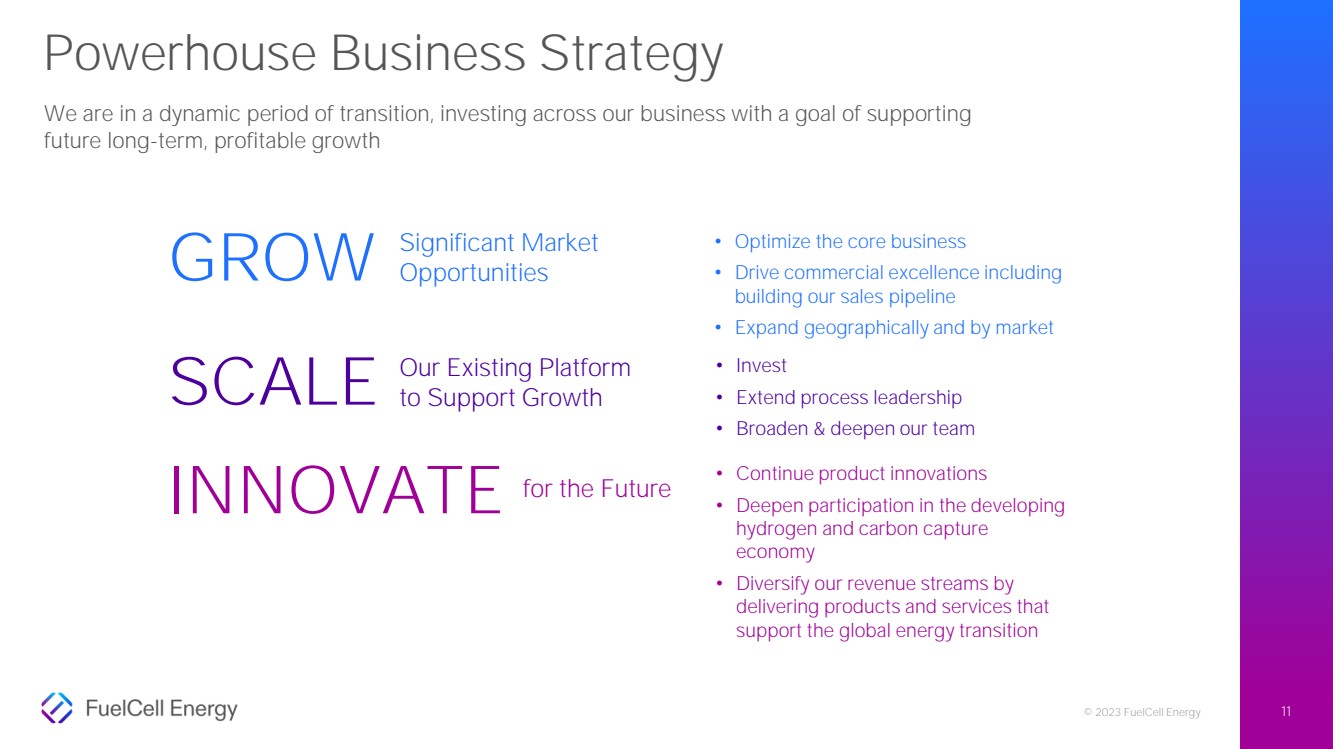 Powerhouse Business Strategy

We are in a dynamic period of transition, investing across our business with a goal of supporting future long-term, profitable growth

GROW Significant Market Opportunities

• Optimize the core business
• Drive commercial excellence including building our sales pipeline
• Expand geographically and by market

SCALE Our Existing Platform to Support Growth

• Invest
• Extend process leadership
• Broaden & deepen our team

INNOVATE for the Future

• Continue product innovations
• Deepen participation in the developing hydrogen and carbon capture economy
• Diversify our revenue streams by delivering products and services that support the global energy transition

FuelCell Energy

© 2023 FuelCell Energy

11